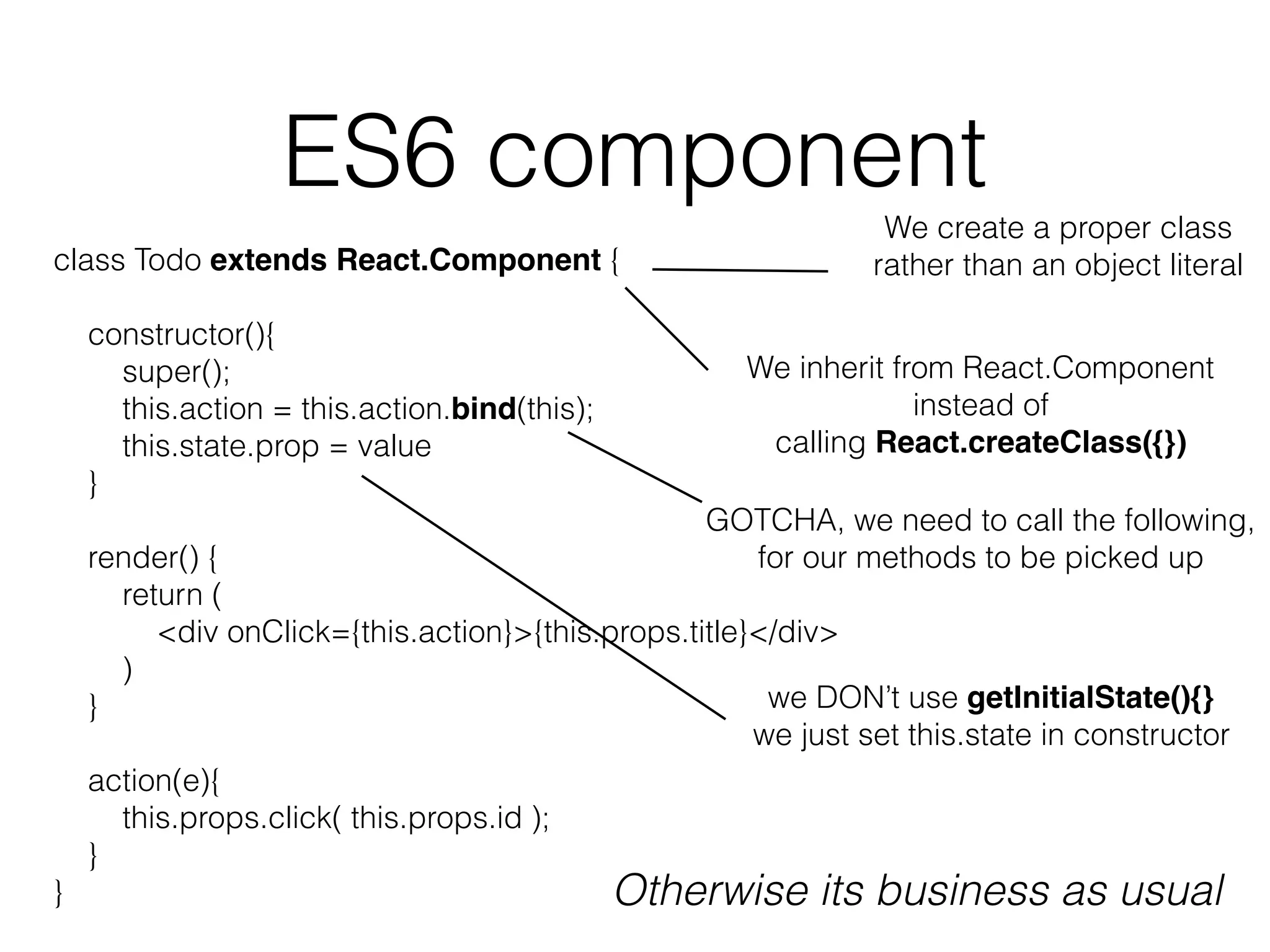 ES6 component

class Todo extends React.Component {

constructor(){
super();
this.action = this.action.bind(this);
this.state.prop = value
}

render() {
return (
<div onClick={this.action}>{this.props.title}</div>
)
}

action(e){
this.props.click( this.props.id );
}
}

We create a proper class rather than an object literal

We inherit from React.Component instead of calling React.createClass({})

GOTCHA, we need to call the following, for our methods to be picked up

we DON't use getInitialState(){} we just set this.state in constructor

Otherwise its business as usual